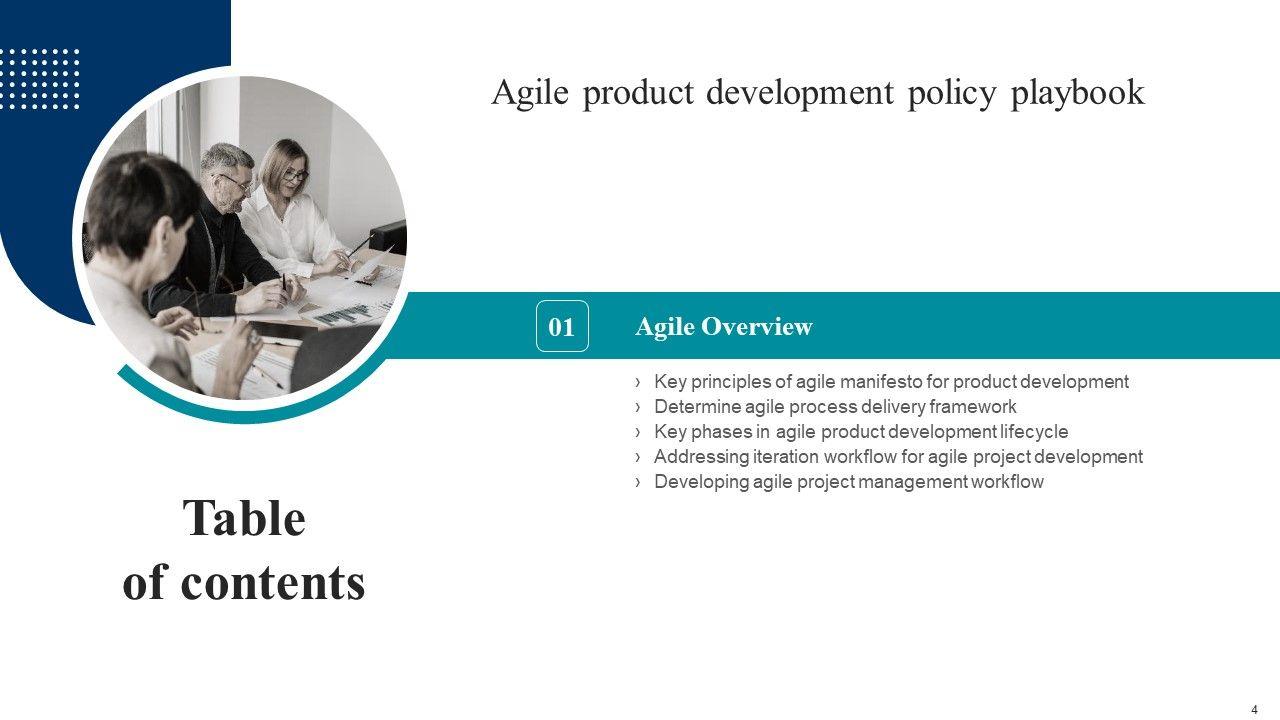 Agile product development policy playbook

01

Agile Overview

› Key principles of agile manifesto for product development
› Determine agile process delivery framework
› Key phases in agile product development lifecycle
› Addressing iteration workflow for agile project development
› Developing agile project management workflow

Table of contents

4